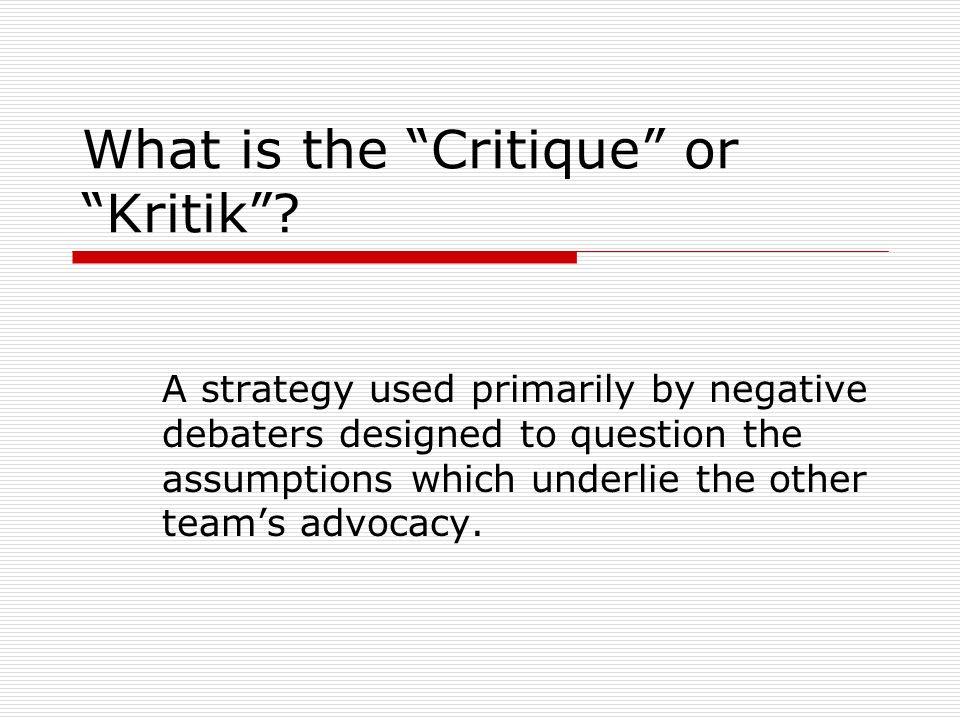 What is the “Critique” or “Kritik”?

A strategy used primarily by negative debaters designed to question the assumptions which underlie the other team’s advocacy.